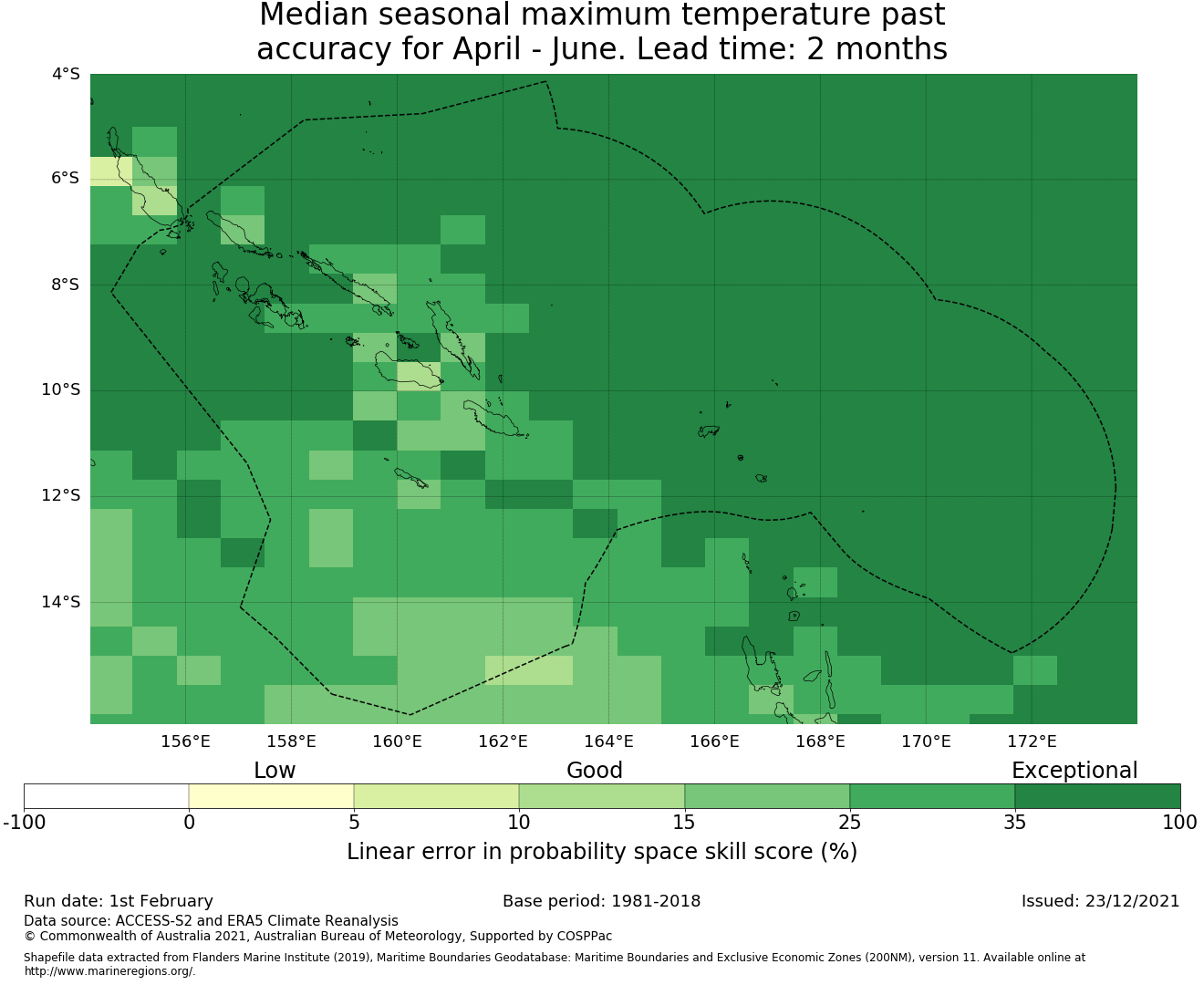 Median seasonal maximum temperature past accuracy for April - June. Lead time: 2 months

4°S
6°S
8°S
10°S
12°S
14°S

156°E 158°E 160°E 162°E 164°E 166°E 168°E 170°E 172°E

Low Good Exceptional

-100 0 5 10 15 25 35 100

Linear error in probability space skill score (%)

Run date: 1st February
Base period: 1981-2018
Issued: 23/12/2021

Data source: ACCESS-S2 and ERA5 Climate Reanalysis
© Commonwealth of Australia 2021, Australian Bureau of Meteorology, Supported by COSPPac

Shapefile data extracted from Flanders Marine Institute (2019), Maritime Boundaries Geodatabase: Maritime Boundaries and Exclusive Economic Zones (200NM), version 11. Available online at http://www.marineregions.org/.